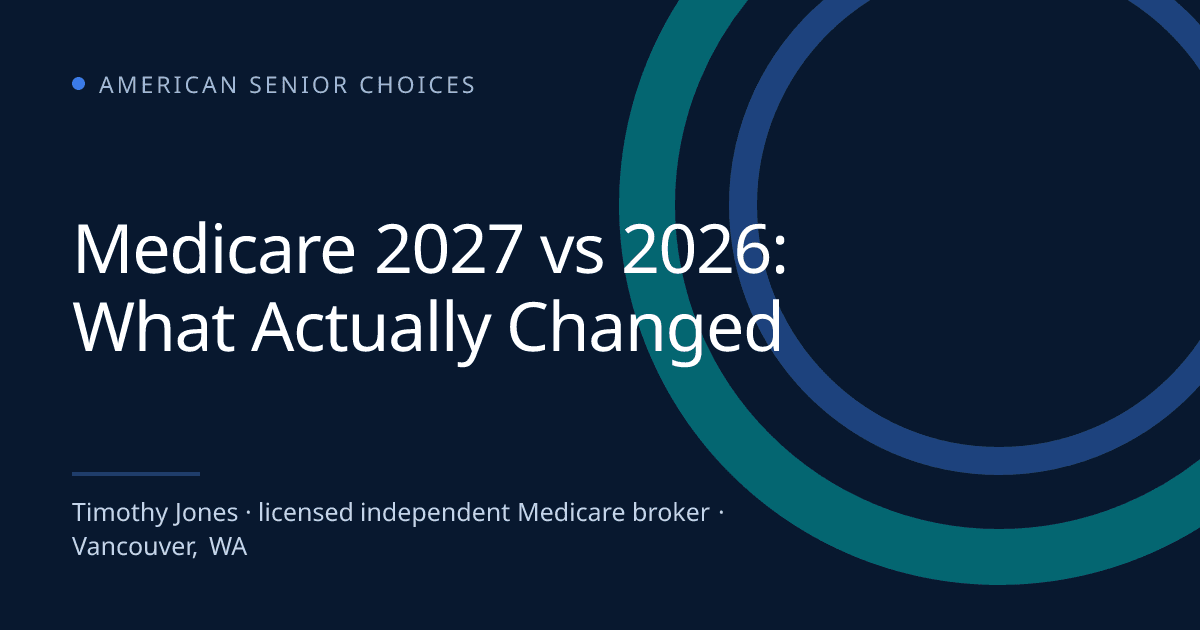 AMERICAN SENIOR CHOICES

Medicare 2027 vs 2026: What Actually Changed

Timothy Jones · licensed independent Medicare broker · Vancouver, WA